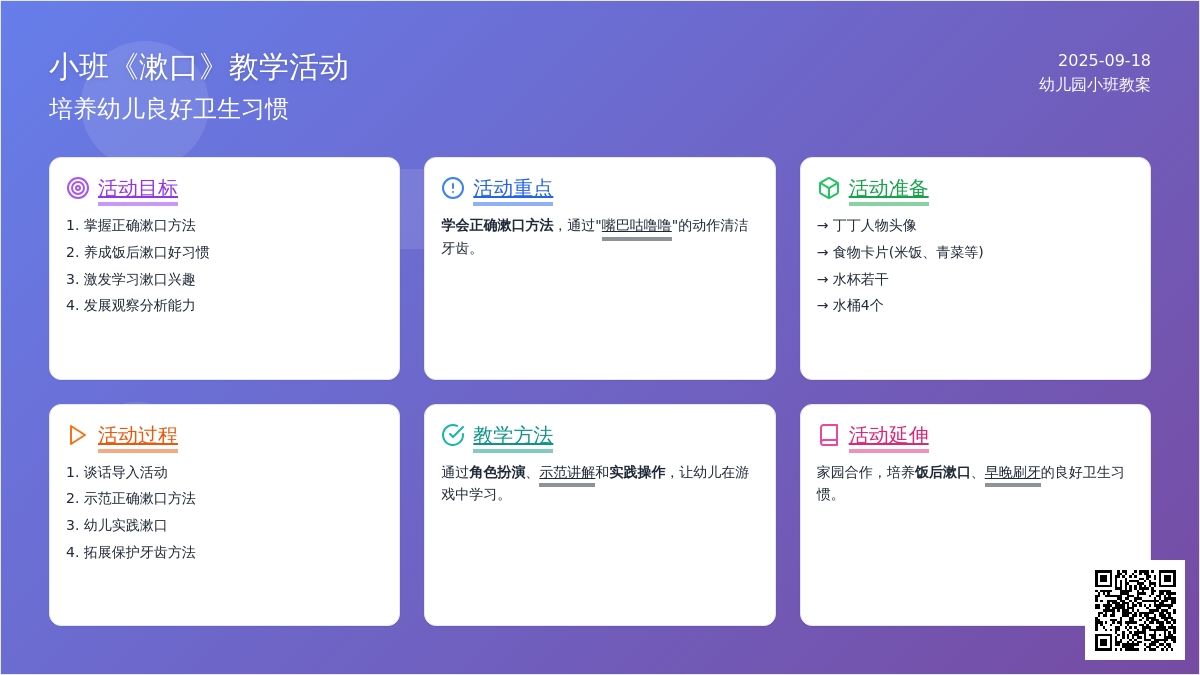 小班《漱口》教学活动
培养幼儿良好卫生习惯

2025-09-18
幼儿园小班教案

活动目标
1. 掌握正确漱口方法
2. 养成饭后漱口好习惯
3. 激发学习漱口兴趣
4. 发展观察分析能力

活动重点
学会正确漱口方法，通过"嘴巴咕噜噜"的动作清洁牙齿。

活动准备
→ 丁丁人物头像
→ 食物卡片(米饭、青菜等)
→ 水杯若干
→ 水桶4个

活动过程
1. 谈话导入活动
2. 示范正确漱口方法
3. 幼儿实践漱口
4. 拓展保护牙齿方法

教学方法
通过角色扮演、示范讲解和实践操作，让幼儿在游戏中学习。

活动延伸
家园合作，培养饭后漱口、早晚刷牙的良好卫生习惯。